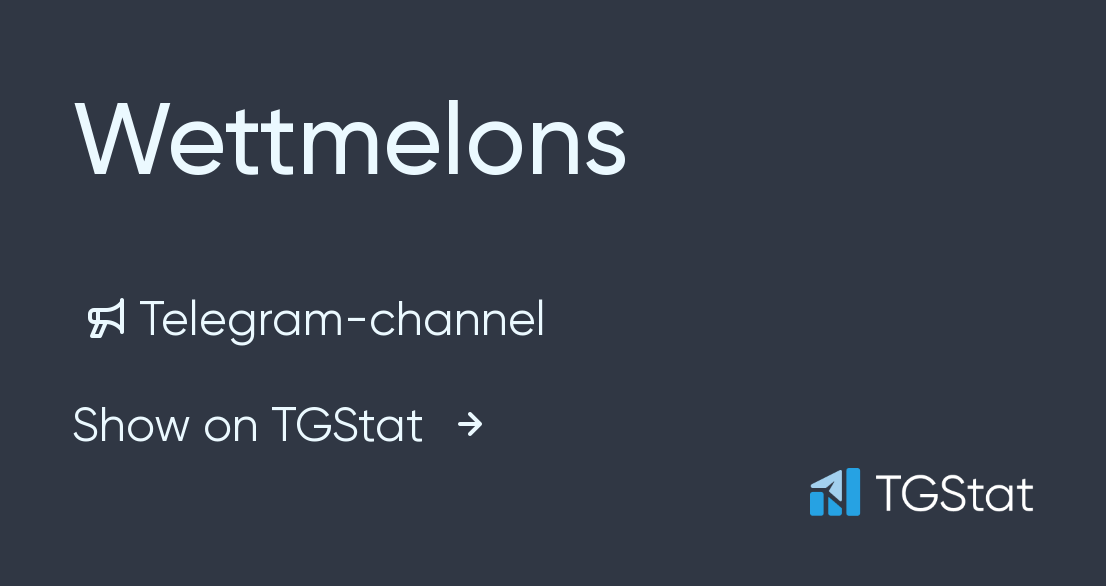 Wettmelons

Telegram-channel

Show on TGStat →

TGStat